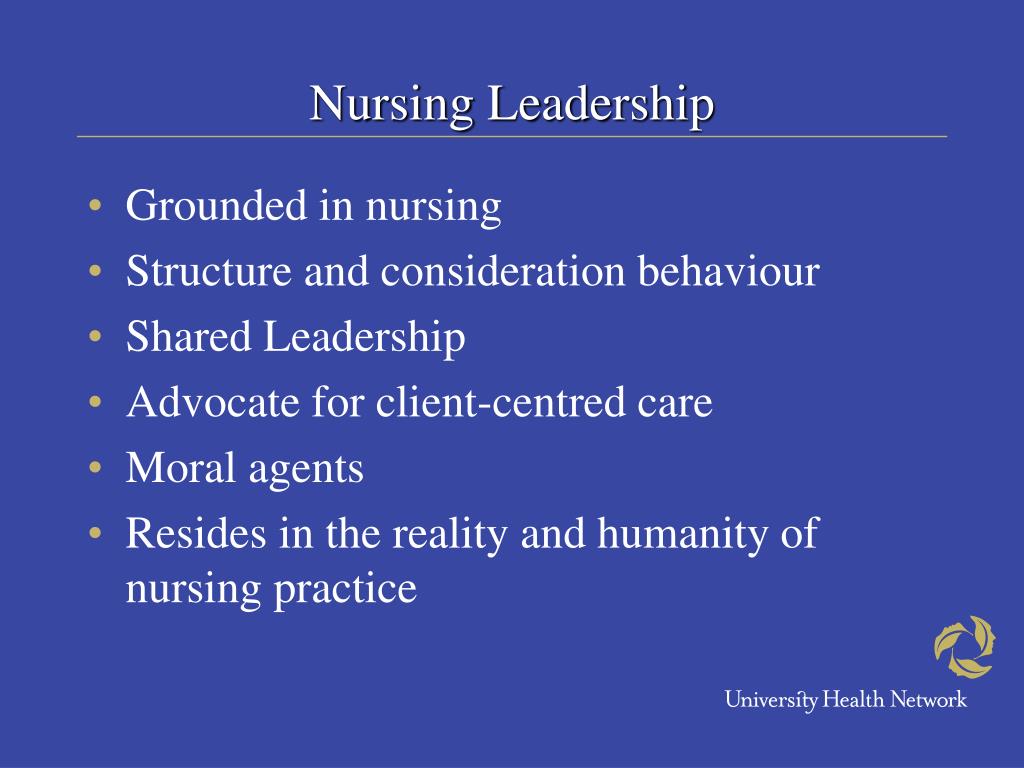 Nursing Leadership

• Grounded in nursing
• Structure and consideration behaviour
• Shared Leadership
• Advocate for client-centred care
• Moral agents
• Resides in the reality and humanity of nursing practice

University Health Network